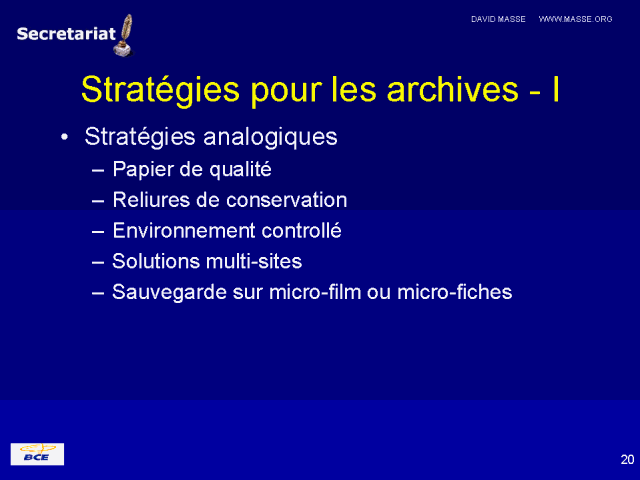 Secretariat

DAVID MASSE WWW.MASSE.ORG

Stratégies pour les archives - I

• Stratégies analogiques
– Papier de qualité
– Reliures de conservation
– Environnement controllé
– Solutions multi-sites
– Sauvegarde sur micro-film ou micro-fiches

BCE

20